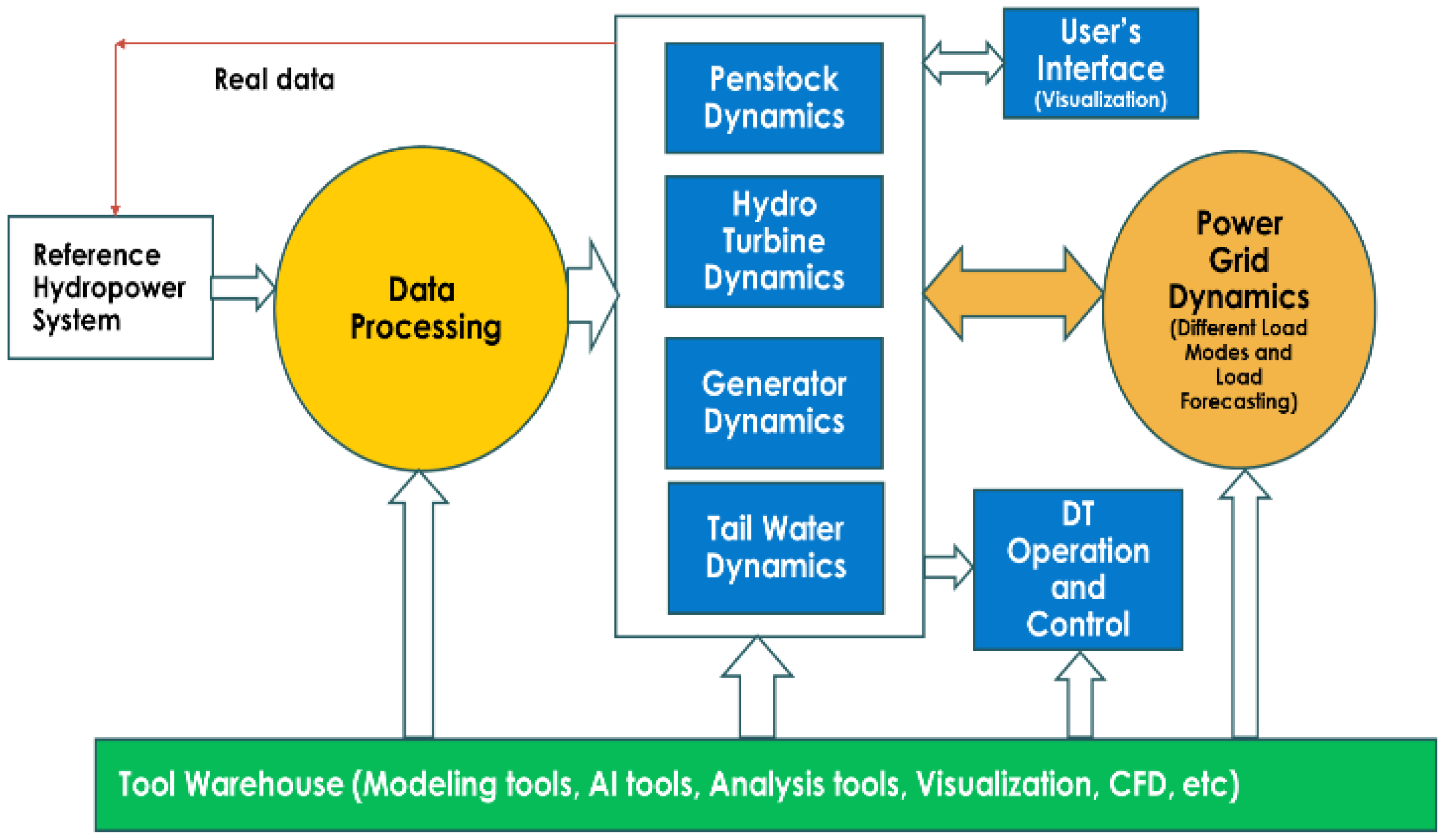 Real data

Reference Hydropower System

Data Processing

Penstock Dynamics

Hydro Turbine Dynamics

Generator Dynamics

Tail Water Dynamics

User's Interface (Visualization)

Power Grid Dynamics (Different Load Modes and Load Forecasting)

DT Operation and Control

Tool Warehouse (Modeling tools, AI tools, Analysis tools, Visualization, CFD, etc)